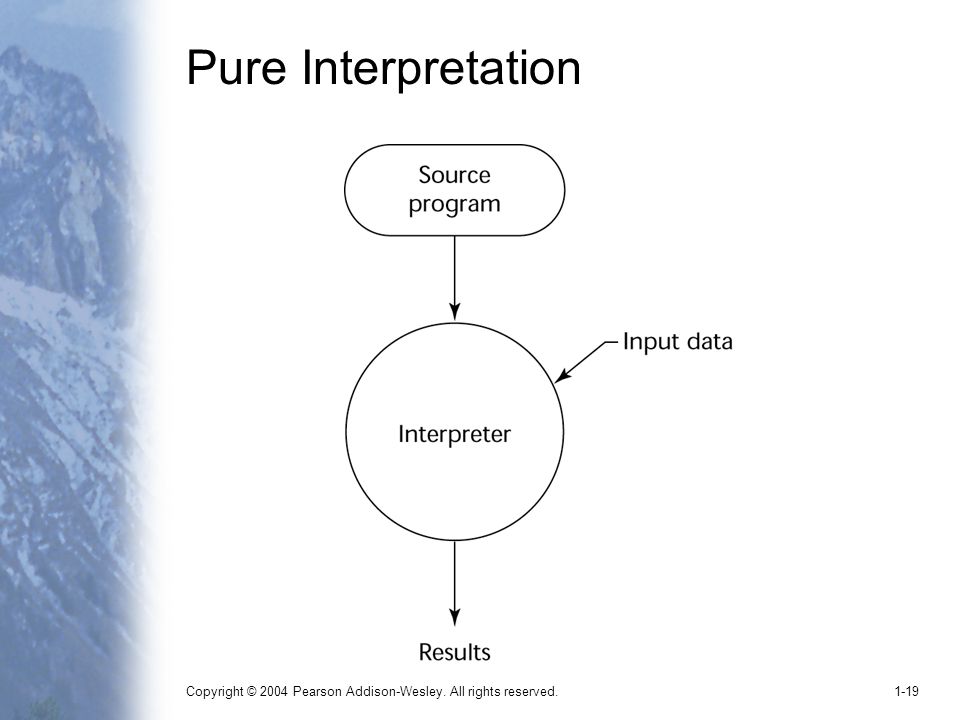 Pure Interpretation

Source program

Input data

Interpreter

Results

Copyright © 2004 Pearson Addison-Wesley. All rights reserved.

1-19